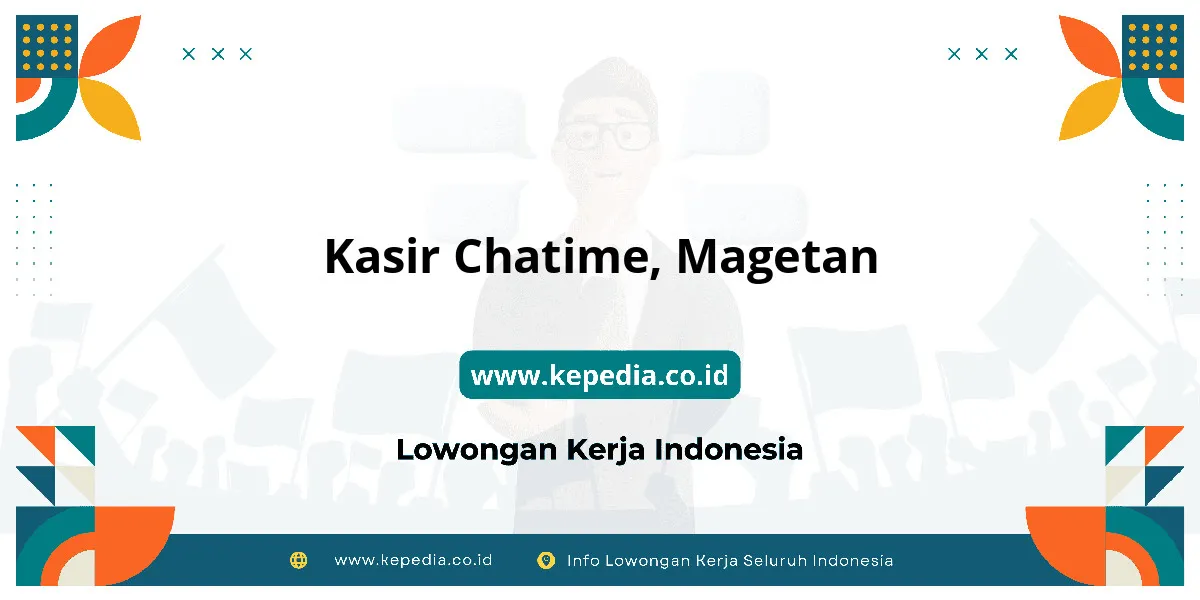 Kasir Chatime, Magetan

www.kepedia.co.id

Lowongan Kerja Indonesia

www.kepedia.co.id Info Lowongan Kerja Seluruh Indonesia